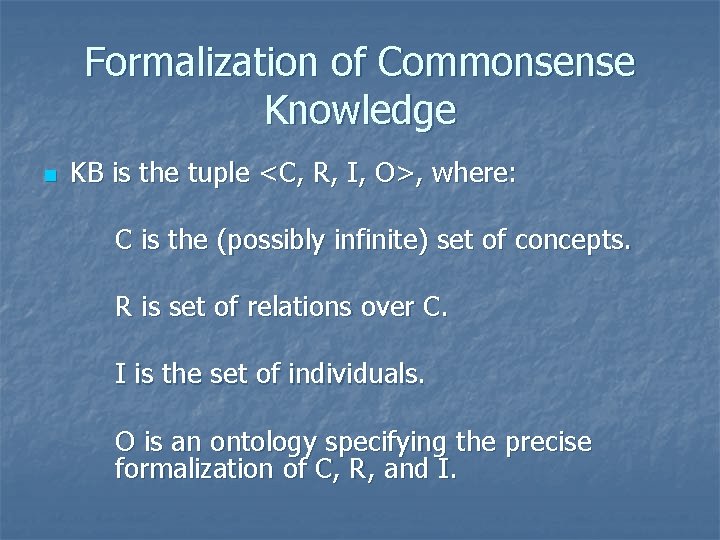 Formalization of Commonsense Knowledge

KB is the tuple <C, R, I, O>, where:

C is the (possibly infinite) set of concepts.

R is set of relations over C.

I is the set of individuals.

O is an ontology specifying the precise formalization of C, R, and I.